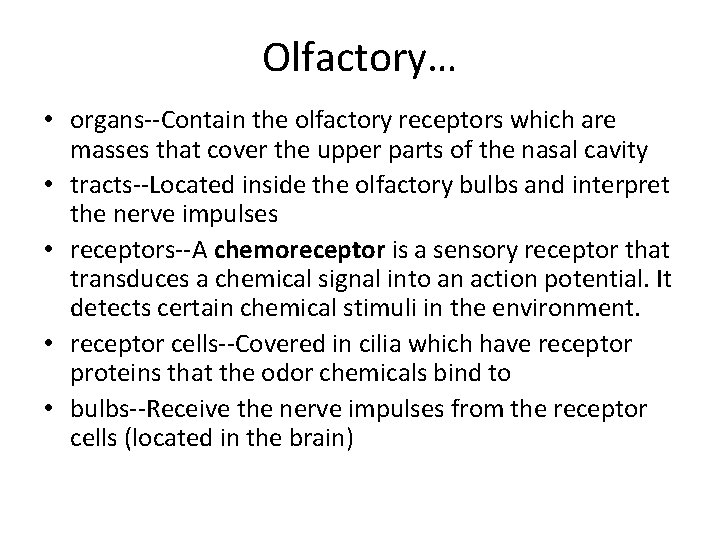 Olfactory…

• organs--Contain the olfactory receptors which are masses that cover the upper parts of the nasal cavity
• tracts--Located inside the olfactory bulbs and interpret the nerve impulses
• receptors--A chemoreceptor is a sensory receptor that transduces a chemical signal into an action potential. It detects certain chemical stimuli in the environment.
• receptor cells--Covered in cilia which have receptor proteins that the odor chemicals bind to
• bulbs--Receive the nerve impulses from the receptor cells (located in the brain)